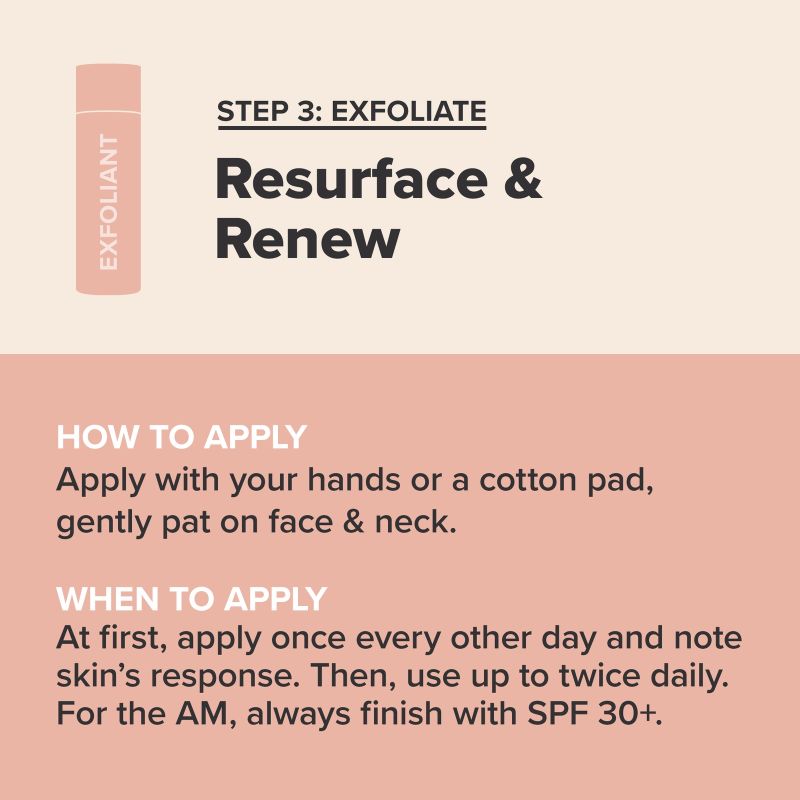 EXFOLIANT

STEP 3: EXFOLIATE

Resurface & Renew

HOW TO APPLY
Apply with your hands or a cotton pad, gently pat on face & neck.

WHEN TO APPLY
At first, apply once every other day and note skin's response. Then, use up to twice daily. For the AM, always finish with SPF 30+.